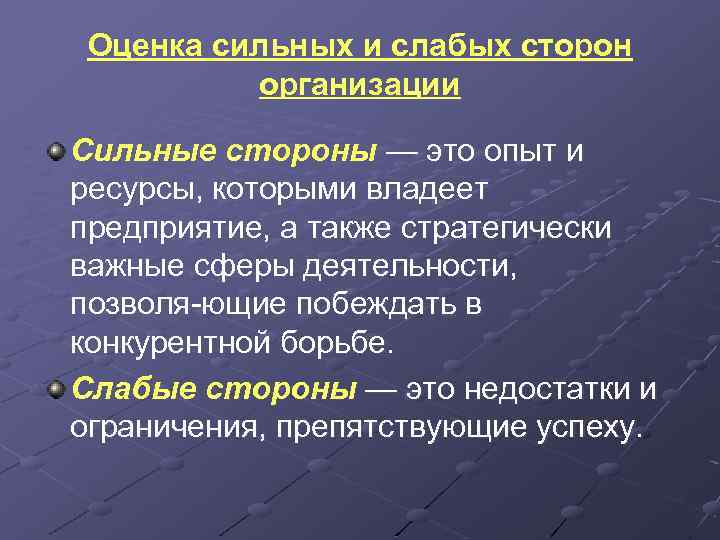 Оценка сильных и слабых сторон организации

Сильные стороны — это опыт и ресурсы, которыми владеет предприятие, а также стратегически важные сферы деятельности, позволя-ющие побеждать в конкурентной борьбе.

Слабые стороны — это недостатки и ограничения, препятствующие успеху.